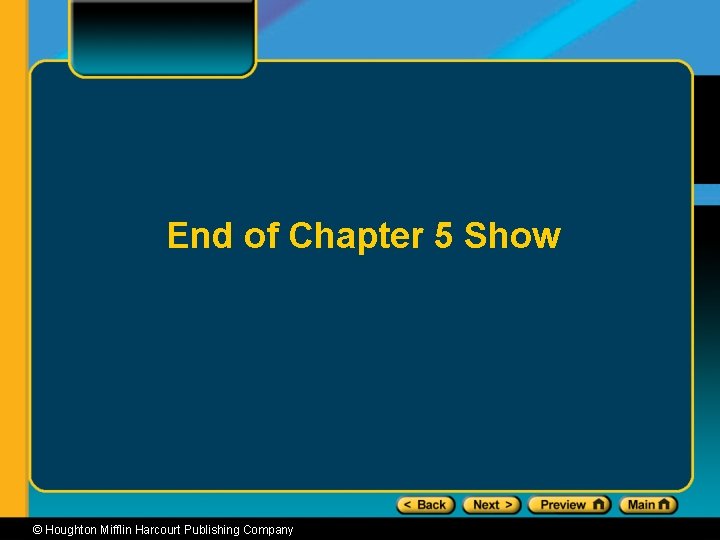 End of Chapter 5 Show

< Back Next > Preview Main

© Houghton Mifflin Harcourt Publishing Company